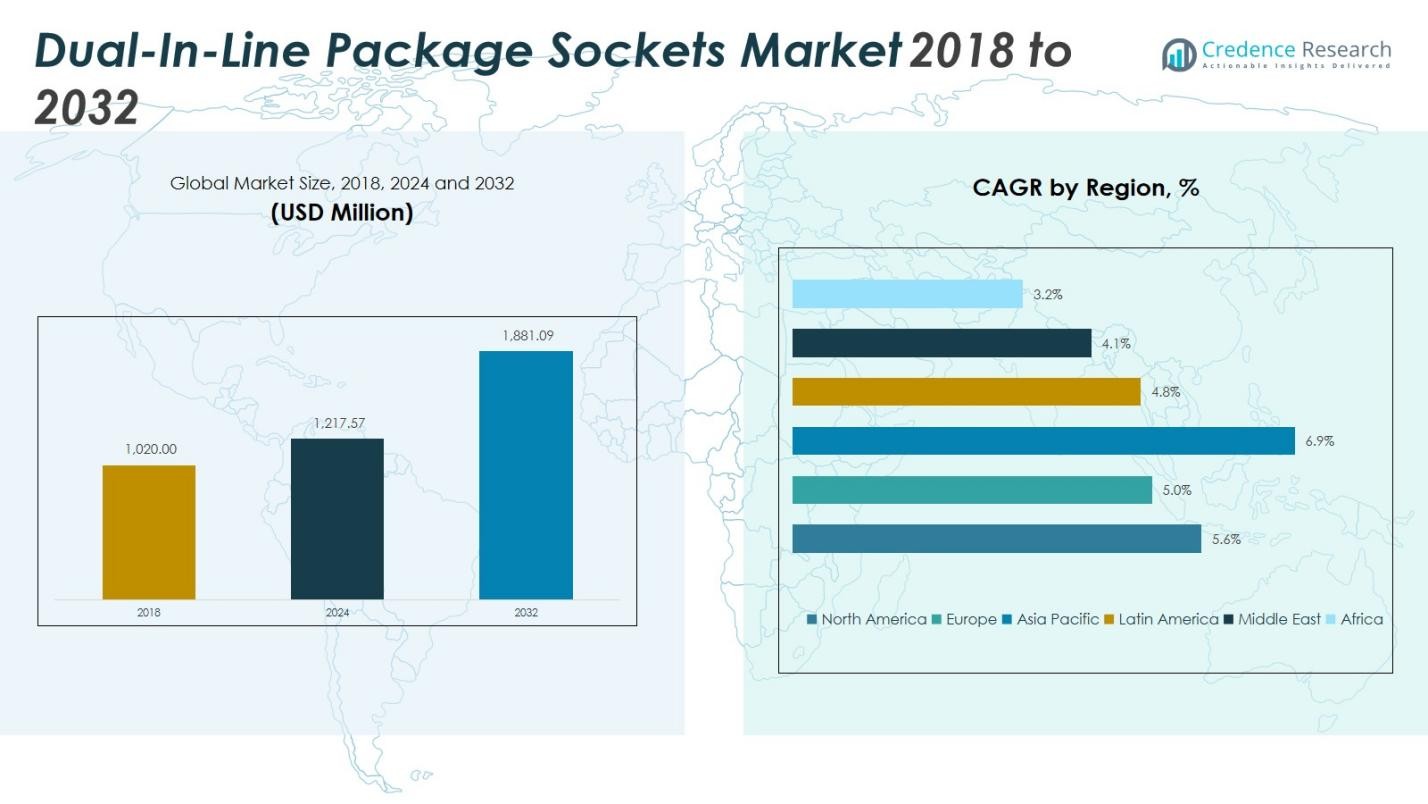 Dual-In-Line Package Sockets Market 2018 to 2032

Credence Research
Actionable Insights Delivered

Global Market Size, 2018, 2024 and 2032
(USD Million)

1,020.00
1,217.57
1,881.09

2018
2024
2032

CAGR by Region, %

3.2%
4.1%
4.8%
6.9%
5.0%
5.6%

North America Europe Asia Pacific Latin America Middle East Africa